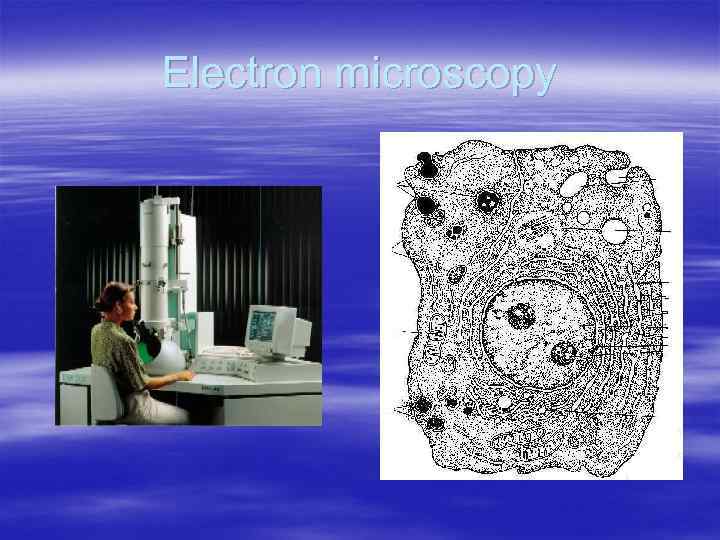 Electron microscopy